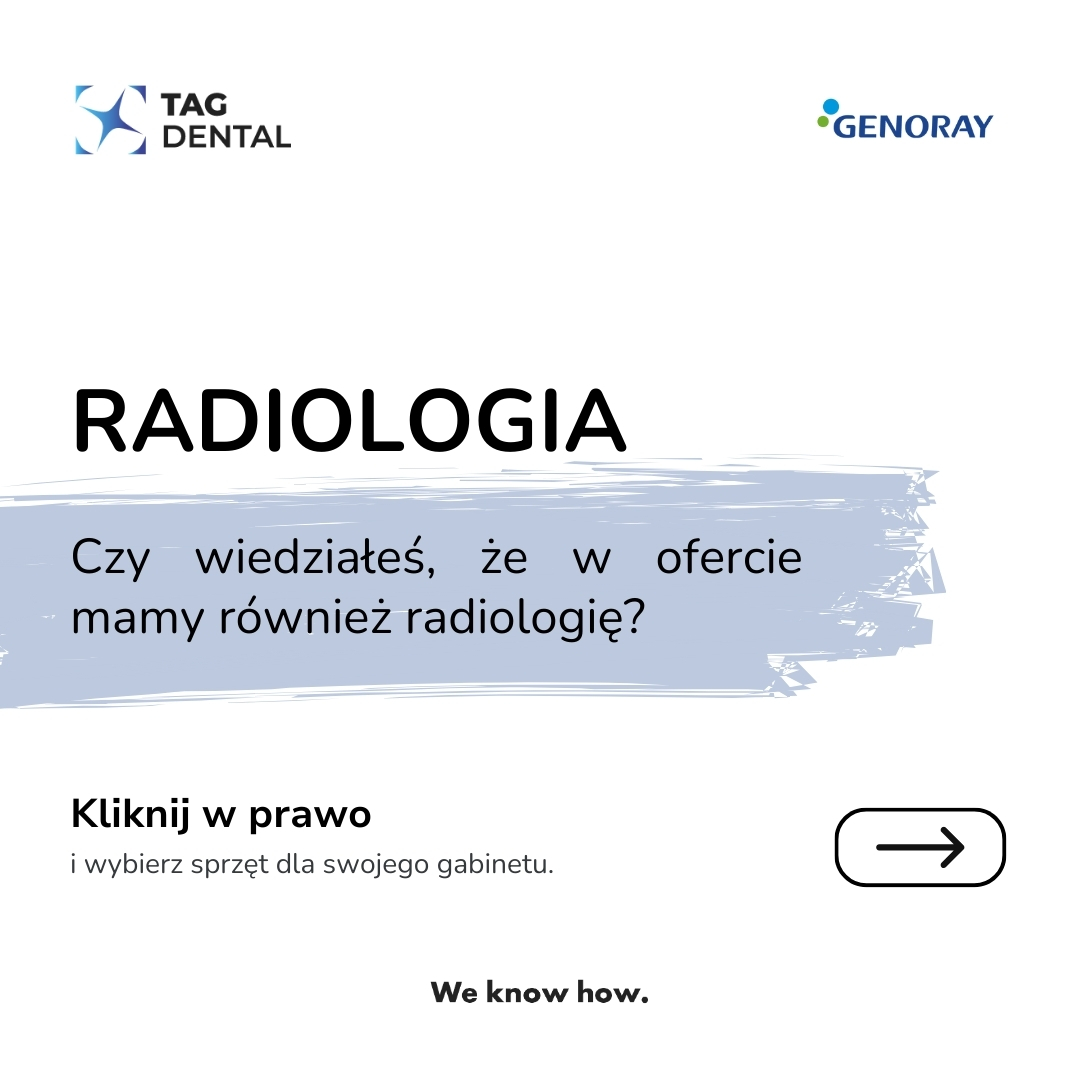 TAG DENTAL

GENORAY

RADIOLOGIA

Czy wiedziałeś, że w ofercie mamy również radiologię?

Kliknij w prawo

i wybierz sprzęt dla swojego gabinetu.

We know how.